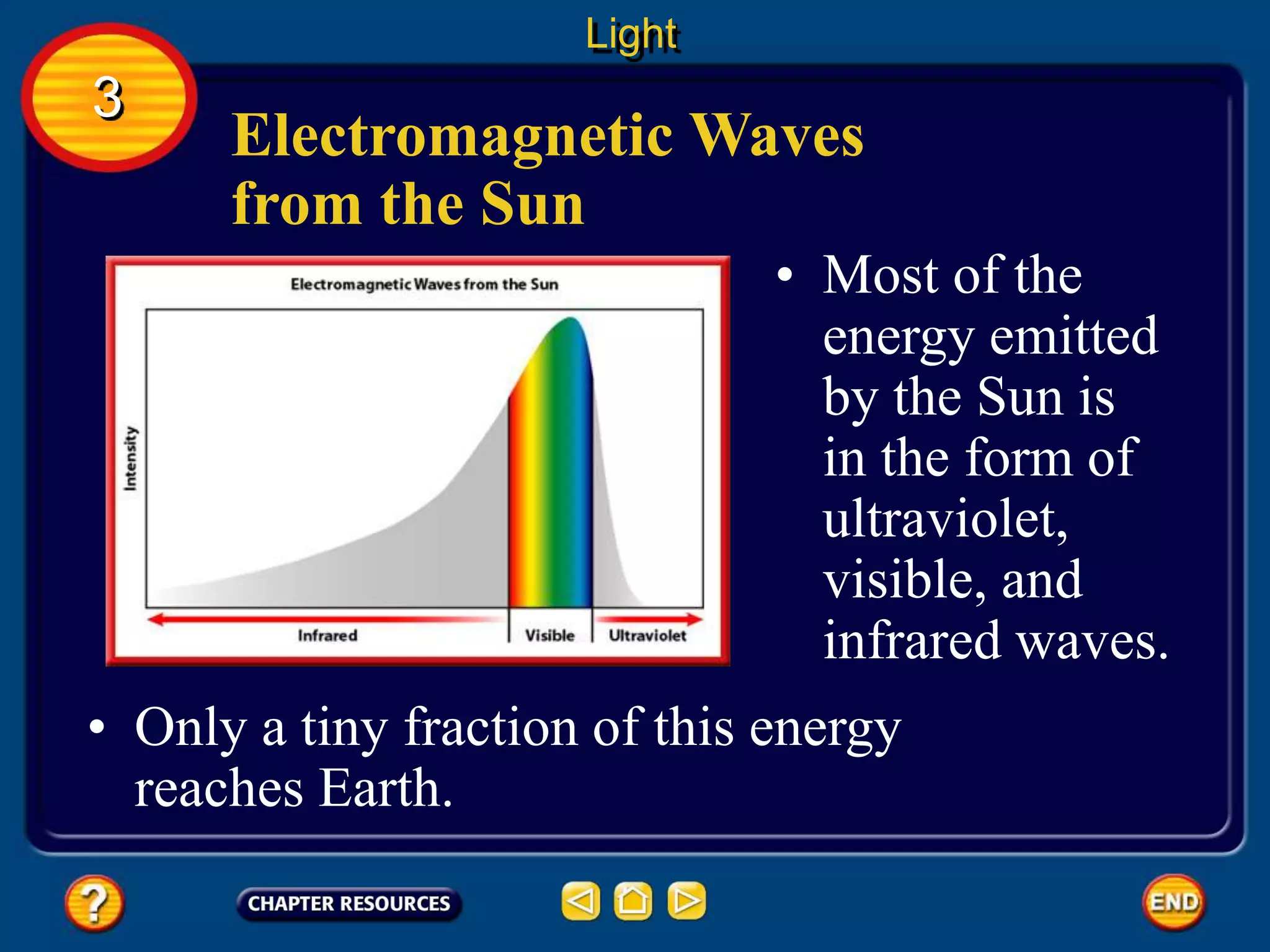 Light

3

Electromagnetic Waves from the Sun

Electromagnetic Waves from the Sun

Intensity

Infrared

Visible

Ultraviolet

• Most of the energy emitted by the Sun is in the form of ultraviolet, visible, and infrared waves.

• Only a tiny fraction of this energy reaches Earth.

?

CHAPTER RESOURCES

END